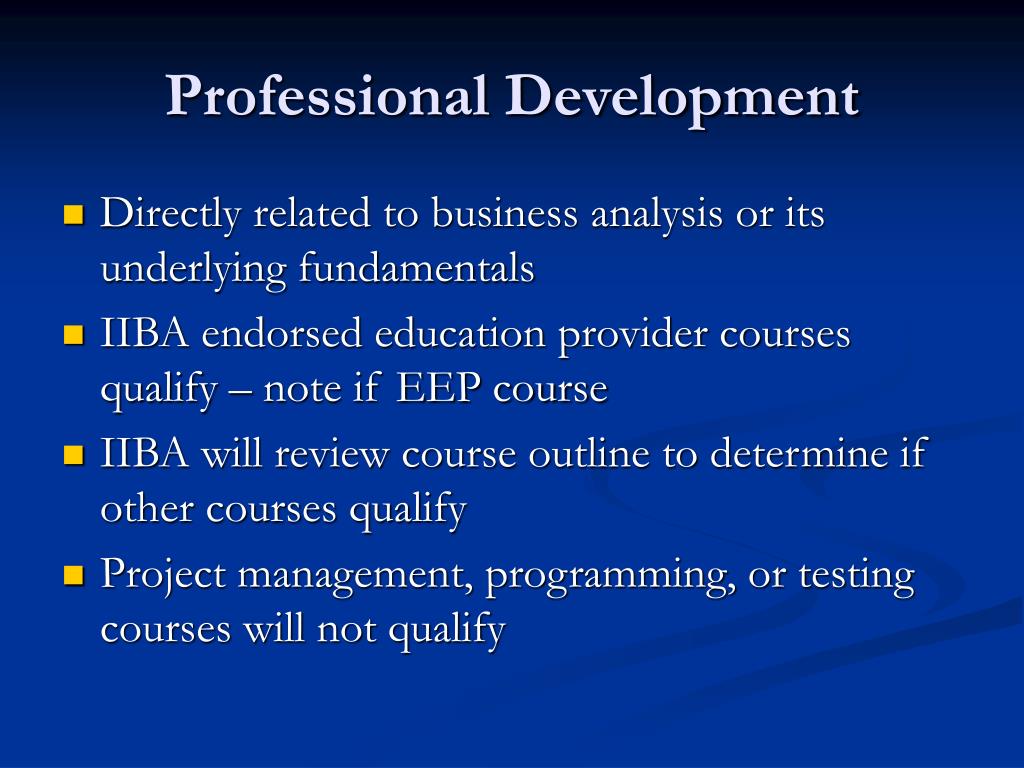 Professional Development

- Directly related to business analysis or its underlying fundamentals
- IIBA endorsed education provider courses qualify – note if EEP course
- IIBA will review course outline to determine if other courses qualify
- Project management, programming, or testing courses will not qualify